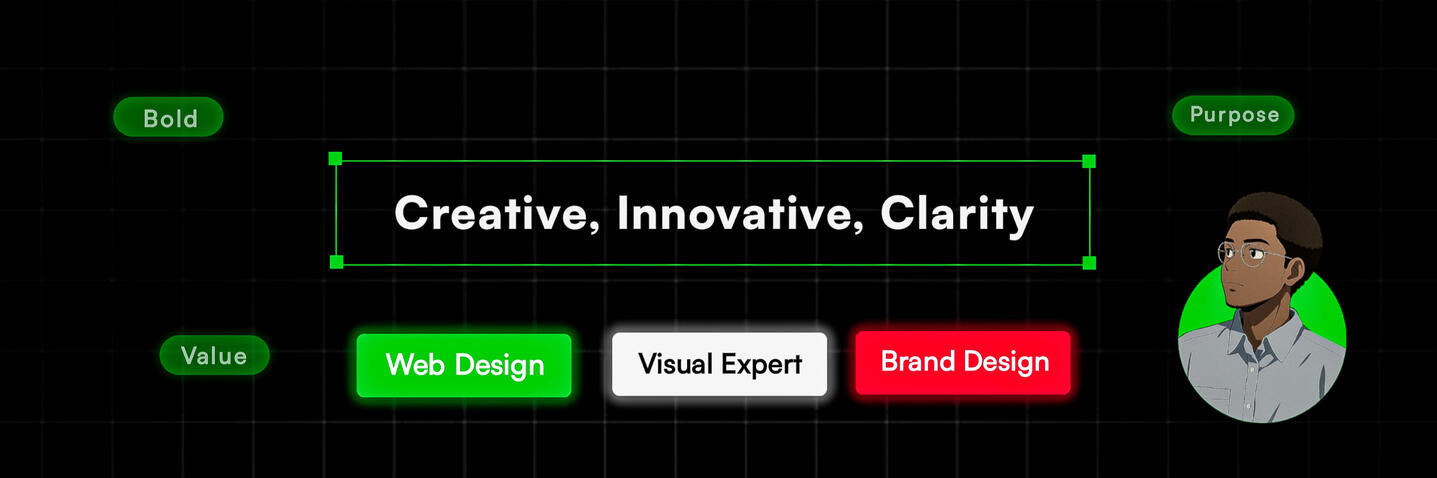 Bold

Purpose

Creative, Innovative, Clarity

Value

Web Design

Visual Expert

Brand Design